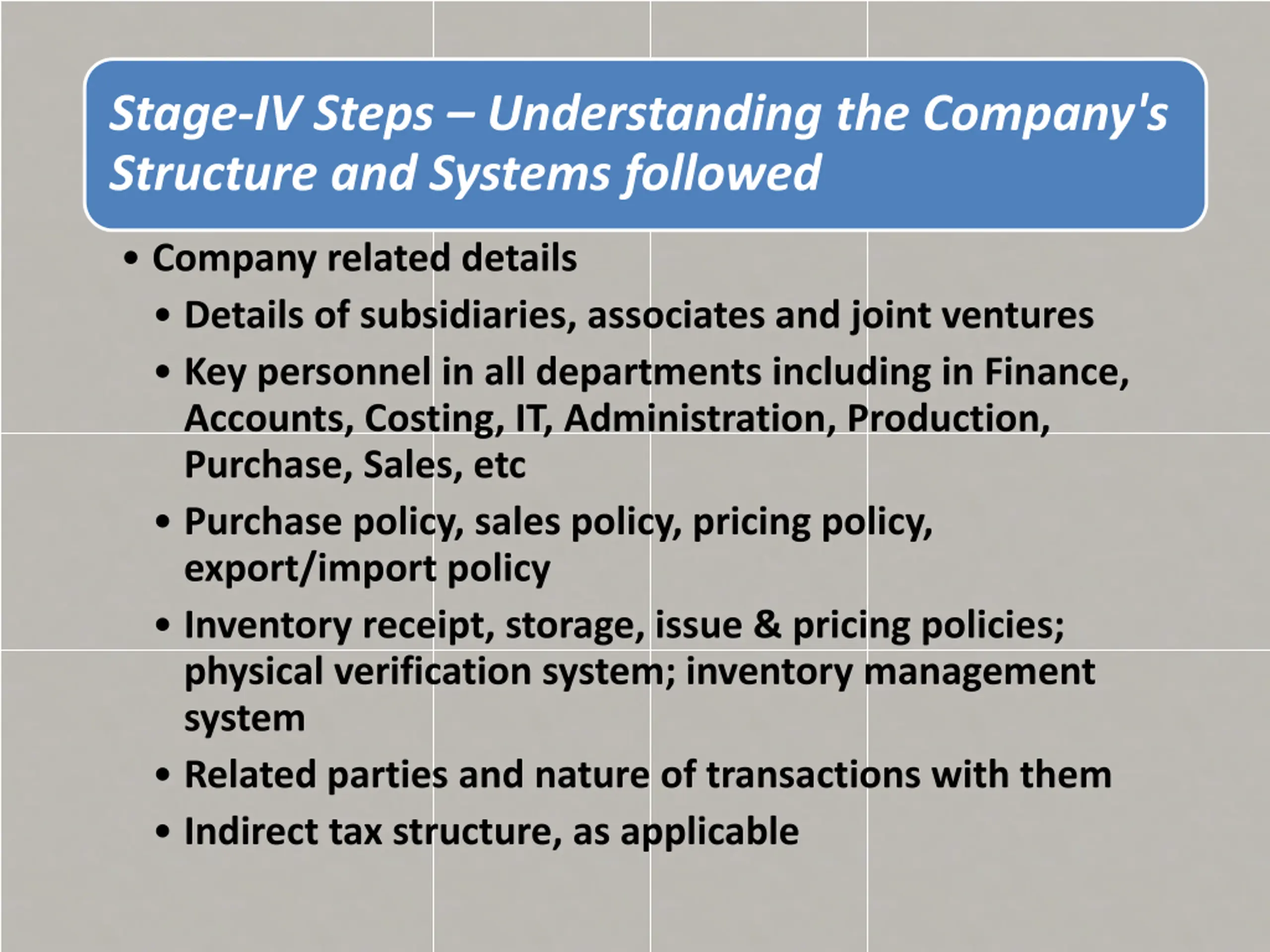 Stage-IV Steps – Understanding the Company's Structure and Systems followed

• Company related details
  • Details of subsidiaries, associates and joint ventures
  • Key personnel in all departments including in Finance, Accounts, Costing, IT, Administration, Production, Purchase, Sales, etc
  • Purchase policy, sales policy, pricing policy, export/import policy
  • Inventory receipt, storage, issue & pricing policies; physical verification system; inventory management system
  • Related parties and nature of transactions with them
  • Indirect tax structure, as applicable